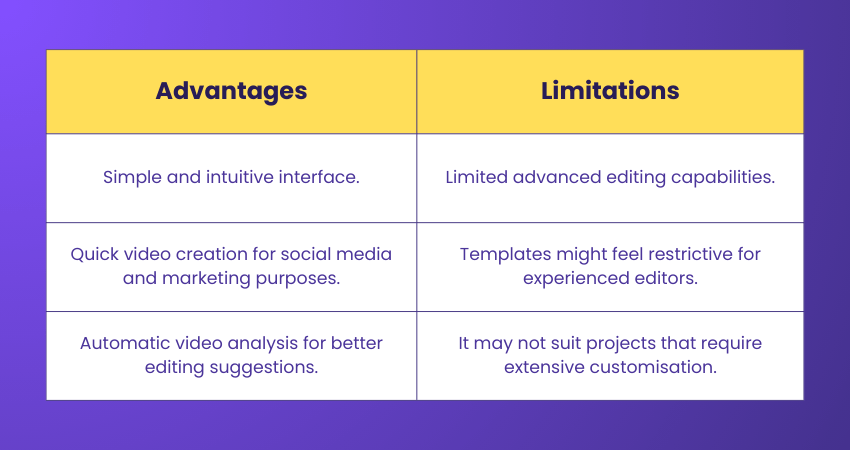 | Advantages | Limitations |
|---|---|
| Simple and intuitive interface. | Limited advanced editing capabilities. |
| Quick video creation for social media and marketing purposes. | Templates might feel restrictive for experienced editors. |
| Automatic video analysis for better editing suggestions. | It may not suit projects that require extensive customisation. |